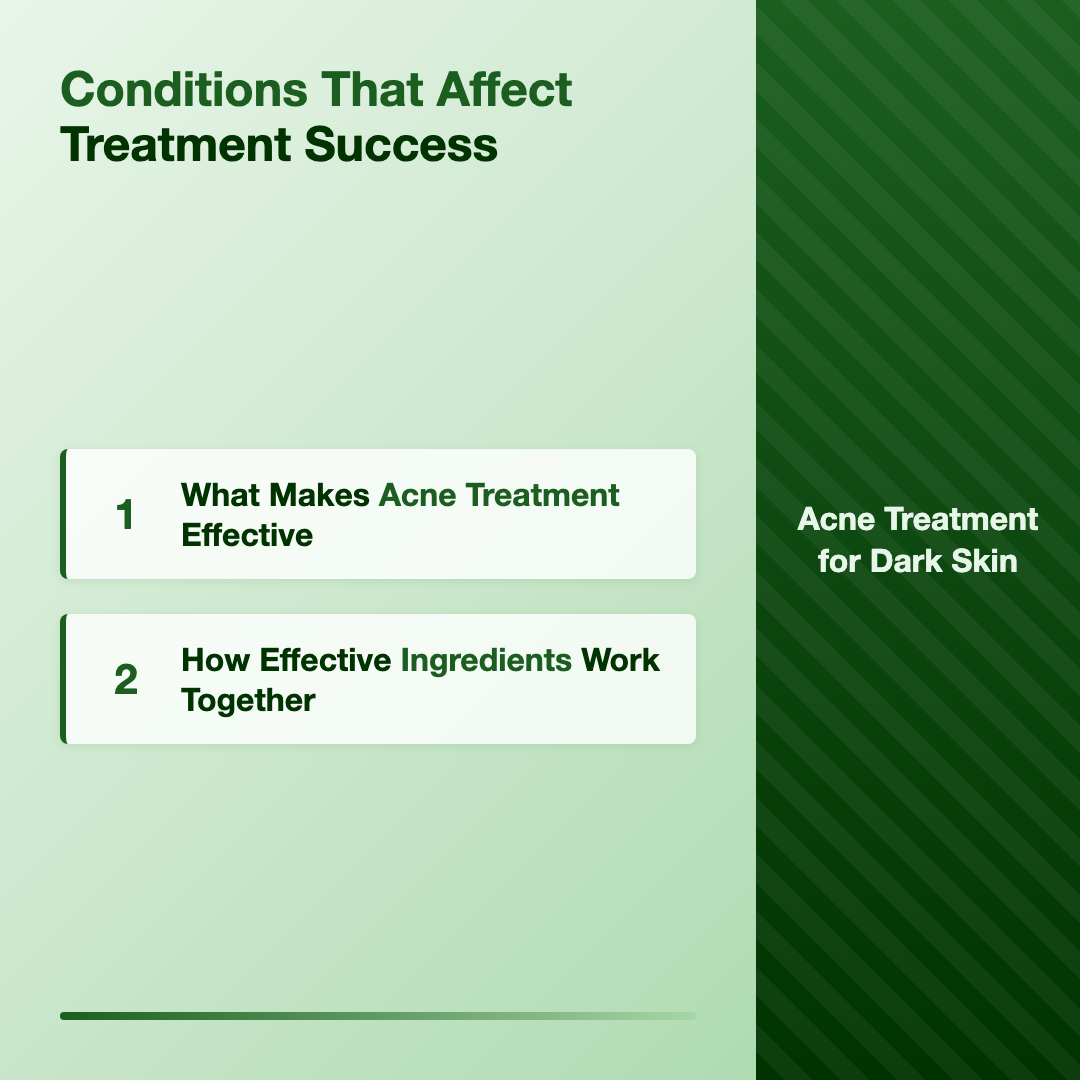 Conditions That Affect
Treatment Success

1 What Makes Acne Treatment Effective

2 How Effective Ingredients Work Together

Acne Treatment
for Dark Skin